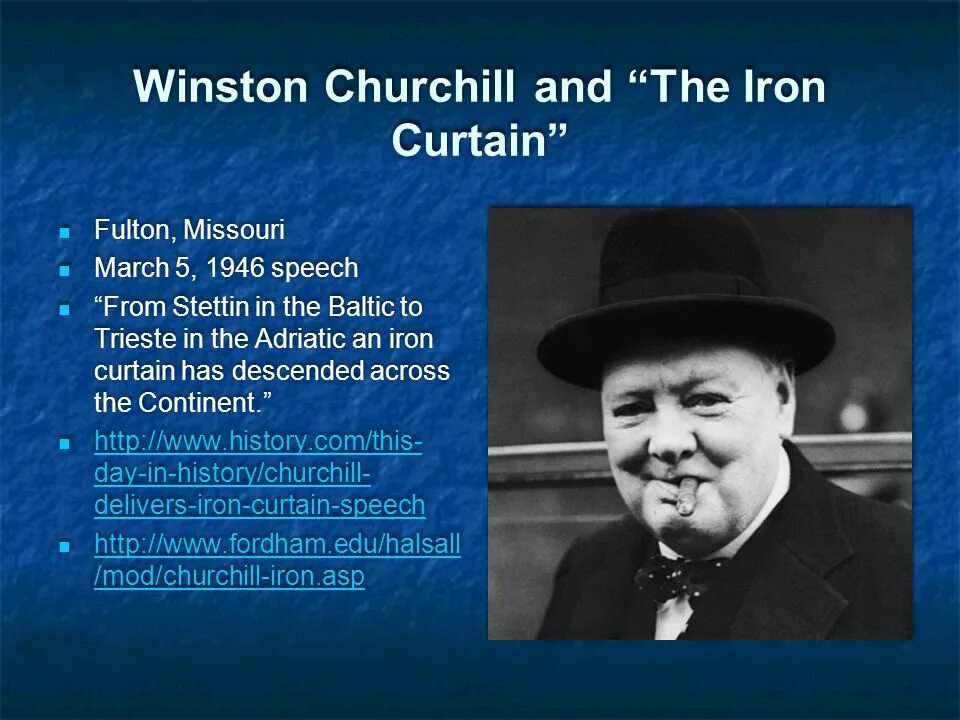 Winston Churchill and “The Iron Curtain”

- Fulton, Missouri
- March 5, 1946 speech
- “From Stettin in the Baltic to Trieste in the Adriatic an iron curtain has descended across the Continent.”
- http://www.history.com/this-day-in-history/churchill-delivers-iron-curtain-speech
- http://www.fordham.edu/halsall/mod/churchill-iron.asp